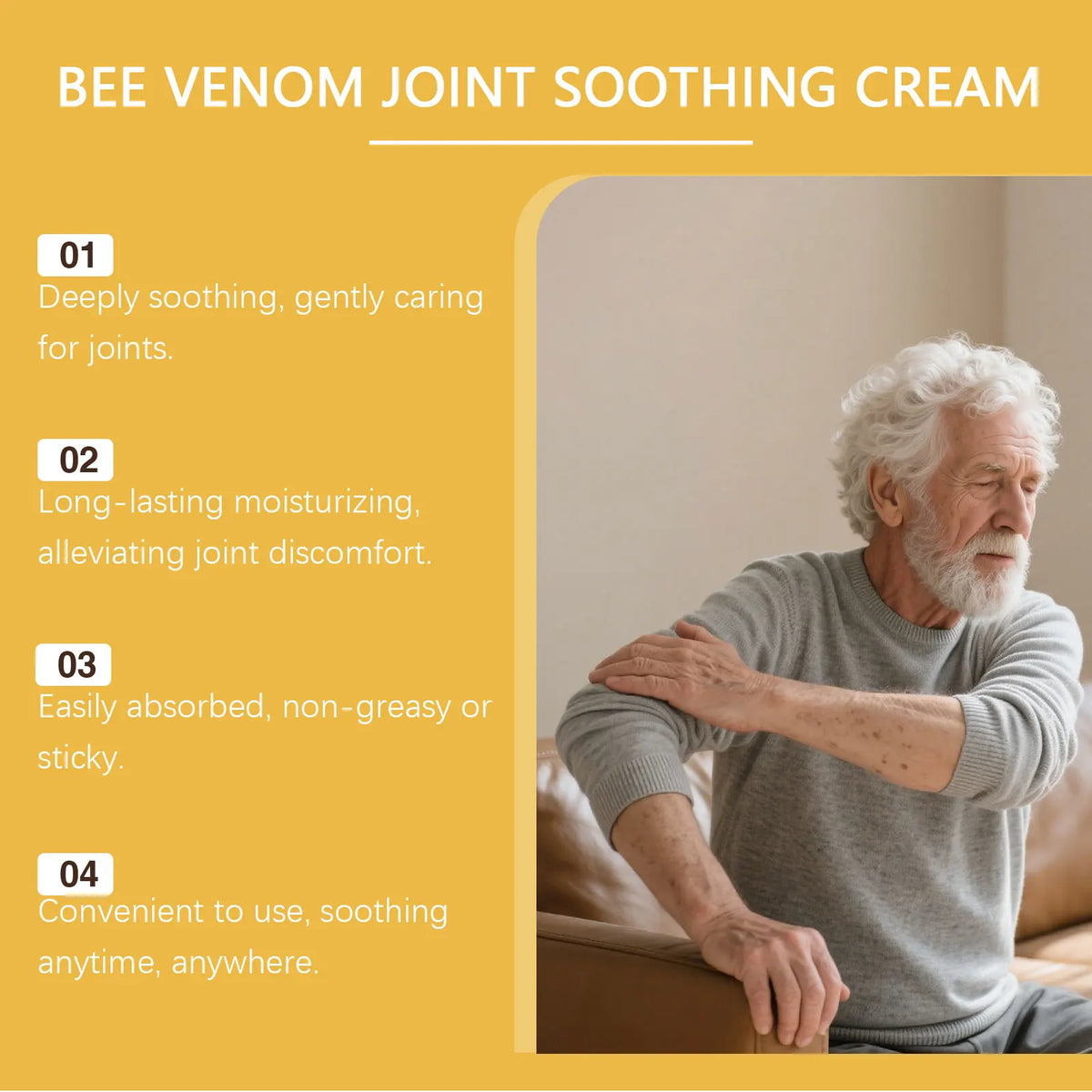 BEE VENOM JOINT SOOTHING CREAM

01
Deeply soothing, gently caring for joints.

02
Long-lasting moisturizing, alleviating joint discomfort.

03
Easily absorbed, non-greasy or sticky.

04
Convenient to use, soothing anytime, anywhere.